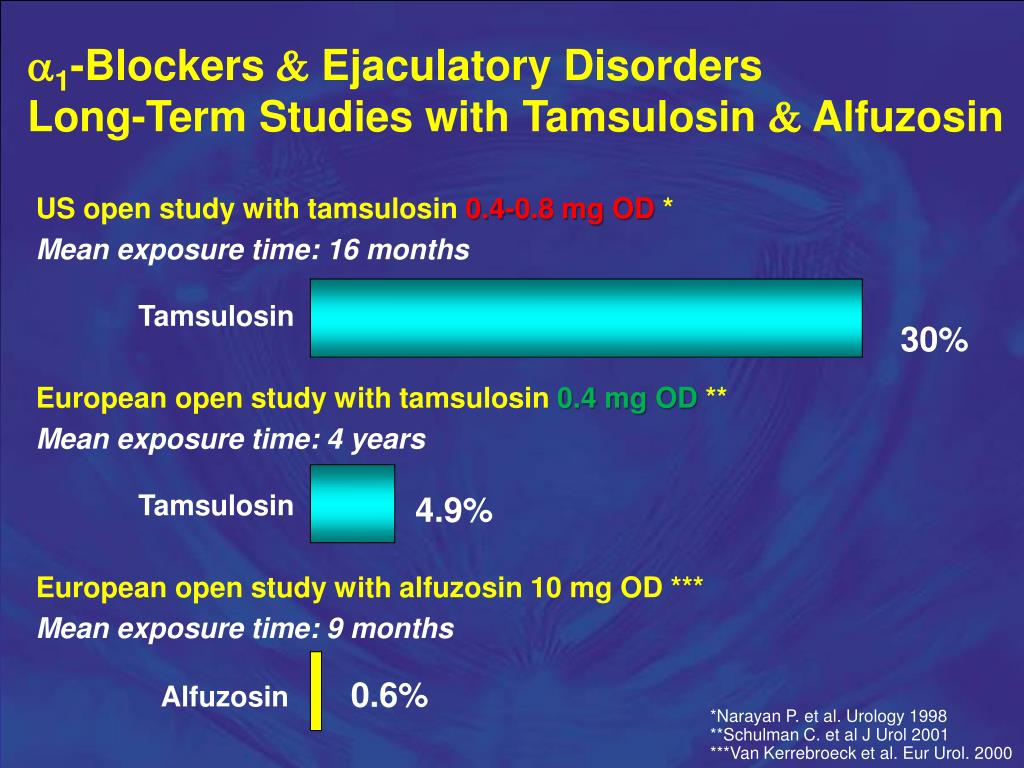 $\alpha_1$-Blockers & Ejaculatory Disorders
Long-Term Studies with Tamsulosin & Alfuzosin

US open study with tamsulosin 0.4-0.8 mg OD *
Mean exposure time: 16 months

Tamsulosin

30%

European open study with tamsulosin 0.4 mg OD **
Mean exposure time: 4 years

Tamsulosin

4.9%

European open study with alfuzosin 10 mg OD ***
Mean exposure time: 9 months

Alfuzosin

0.6%

*Narayan P. et al. Urology 1998
**Schulman C. et al J Urol 2001
***Van Kerrebroeck et al. Eur Urol. 2000